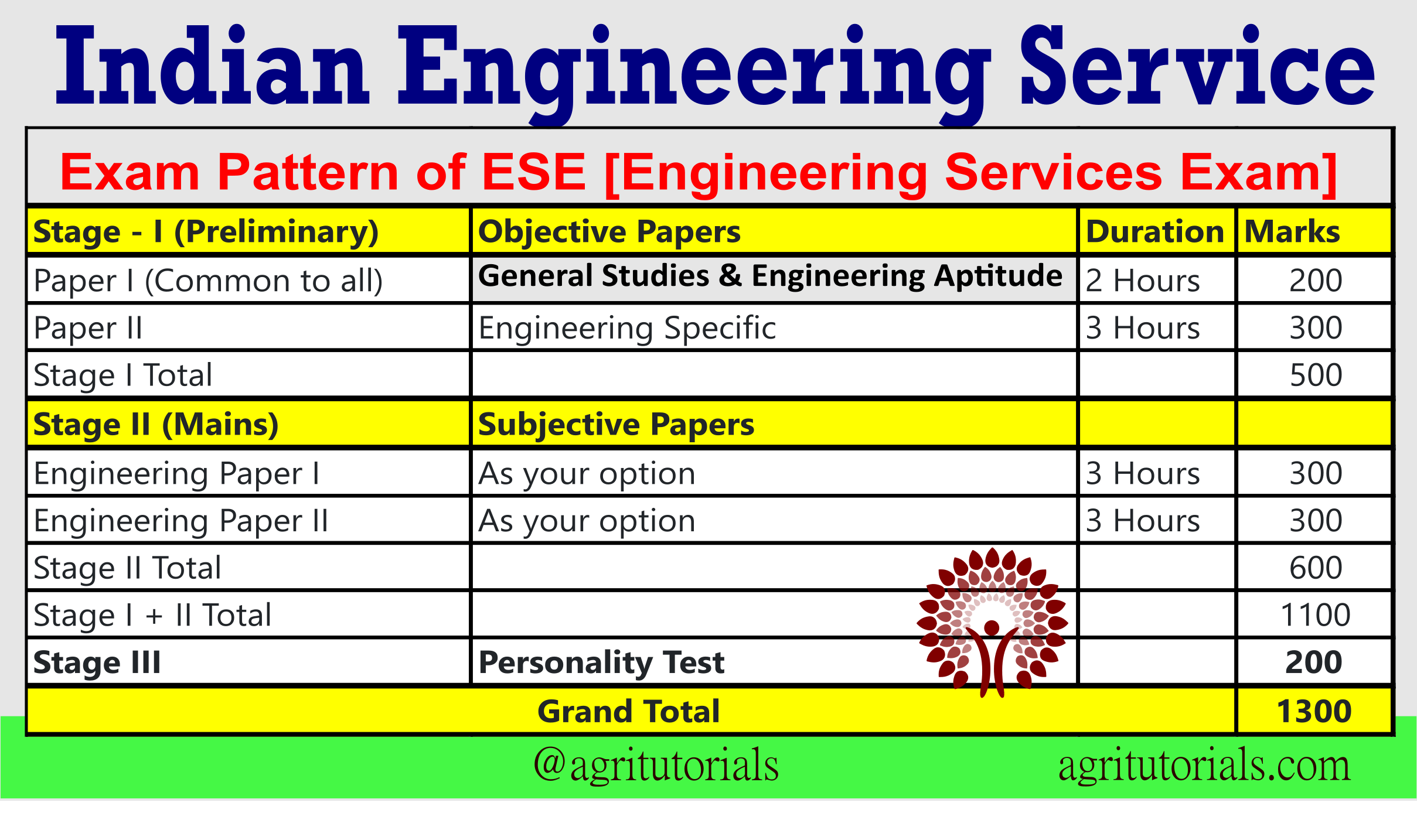 Indian Engineering Service

Exam Pattern of ESE [Engineering Services Exam]

| Stage - I (Preliminary) | Objective Papers | Duration | Marks |
|---|---|---|---|
| Paper I (Common to all) | General Studies & Engineering Aptitude | 2 Hours | 200 |
| Paper II | Engineering Specific | 3 Hours | 300 |
| Stage I Total | | | 500 |
| Stage II (Mains) | Subjective Papers | | |
| Engineering Paper I | As your option | 3 Hours | 300 |
| Engineering Paper II | As your option | 3 Hours | 300 |
| Stage II Total | | | 600 |
| Stage I + II Total | | | 1100 |
| Stage III | Personality Test | | 200 |
| Grand Total | | | 1300 |

@agritutorials agritutorials.com